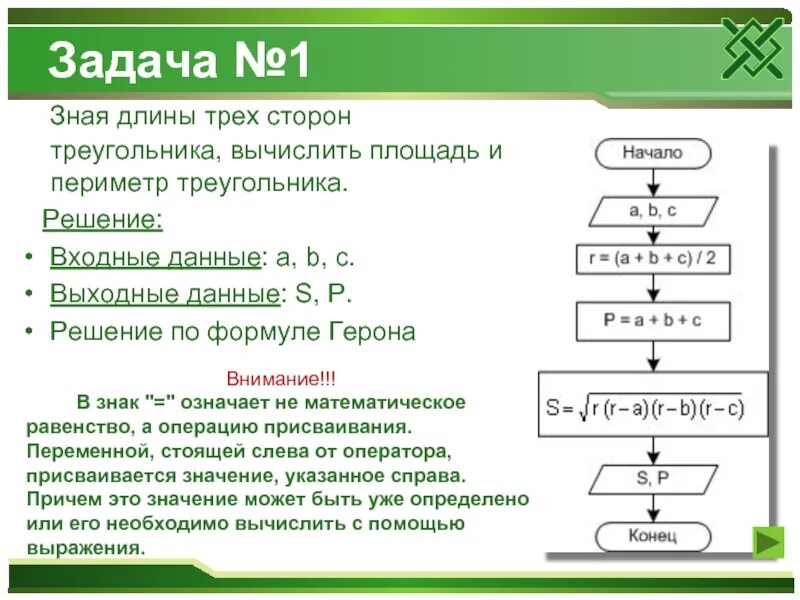 Задача №1

Зная длины трех сторон треугольника, вычислить площадь и периметр треугольника.

Решение:

• Входные данные: a, b, c.
• Выходные данные: S, P.
• Решение по формуле Герона

Внимание!!!

В знак "=" означает не математическое равенство, а операцию присваивания. Переменной, стоящей слева от оператора, присваивается значение, указанное справа. Причем это значение может быть уже определено или его необходимо вычислить с помощью выражения.

Начало

a, b, c

r = (a + b + c) / 2

P = a + b + c

$S = \sqrt{r(r-a)(r-b)(r-c)}$

S, P

Конец